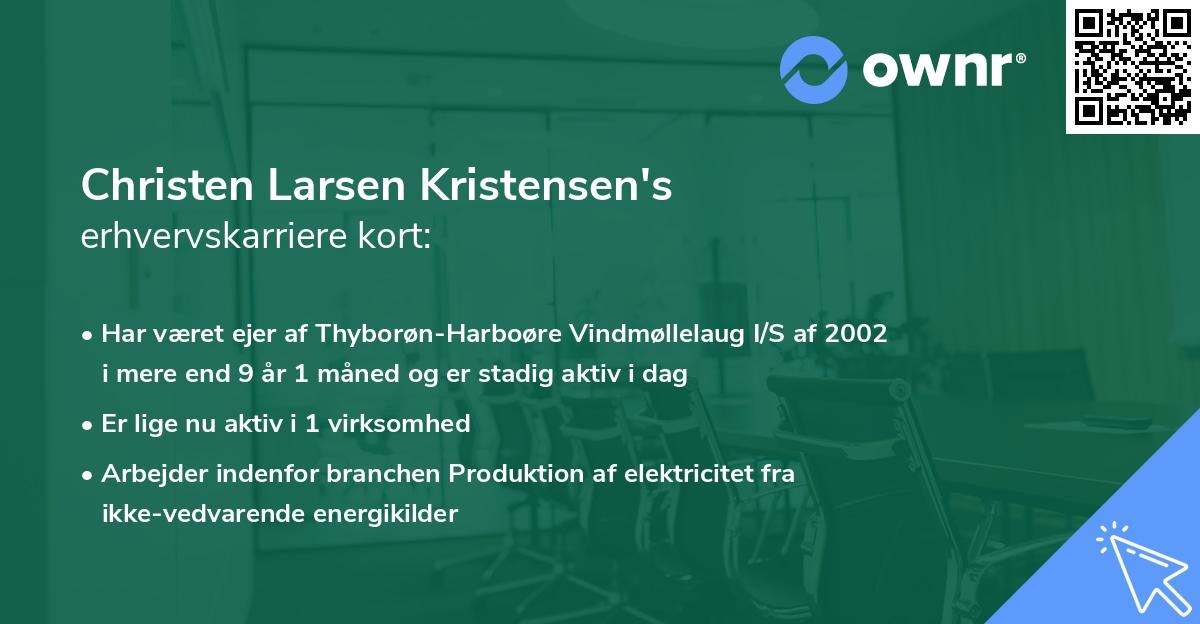 ownr®

Christen Larsen Kristensen's
erhvervskarriere kort:

• Har været ejer af Thyborøn-Harboøre Vindmøllelaug I/S af 2002 i mere end 9 år 1 måned og er stadig aktiv i dag

• Er lige nu aktiv i 1 virksomhed

• Arbejder indenfor branchen Produktion af elektricitet fra ikke-vedvarende energikilder